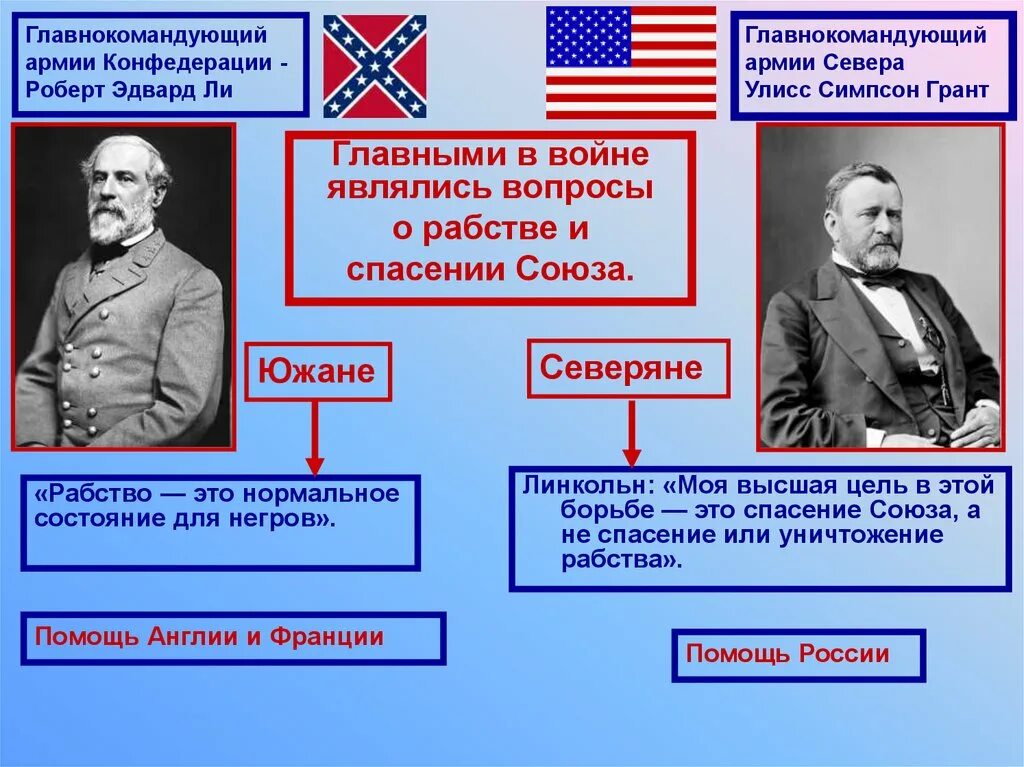 Главнокомандующий армии Конфедерации - Роберт Эдвард Ли

Главнокомандующий армии Севера Улисс Симпсон Грант

Главными в войне являлись вопросы о рабстве и спасении Союза.

Южане

Северяне

«Рабство — это нормальное состояние для негров».

Линкольн: «Моя высшая цель в этой борьбе — это спасение Союза, а не спасение или уничтожение рабства».

Помощь Англии и Франции

Помощь России